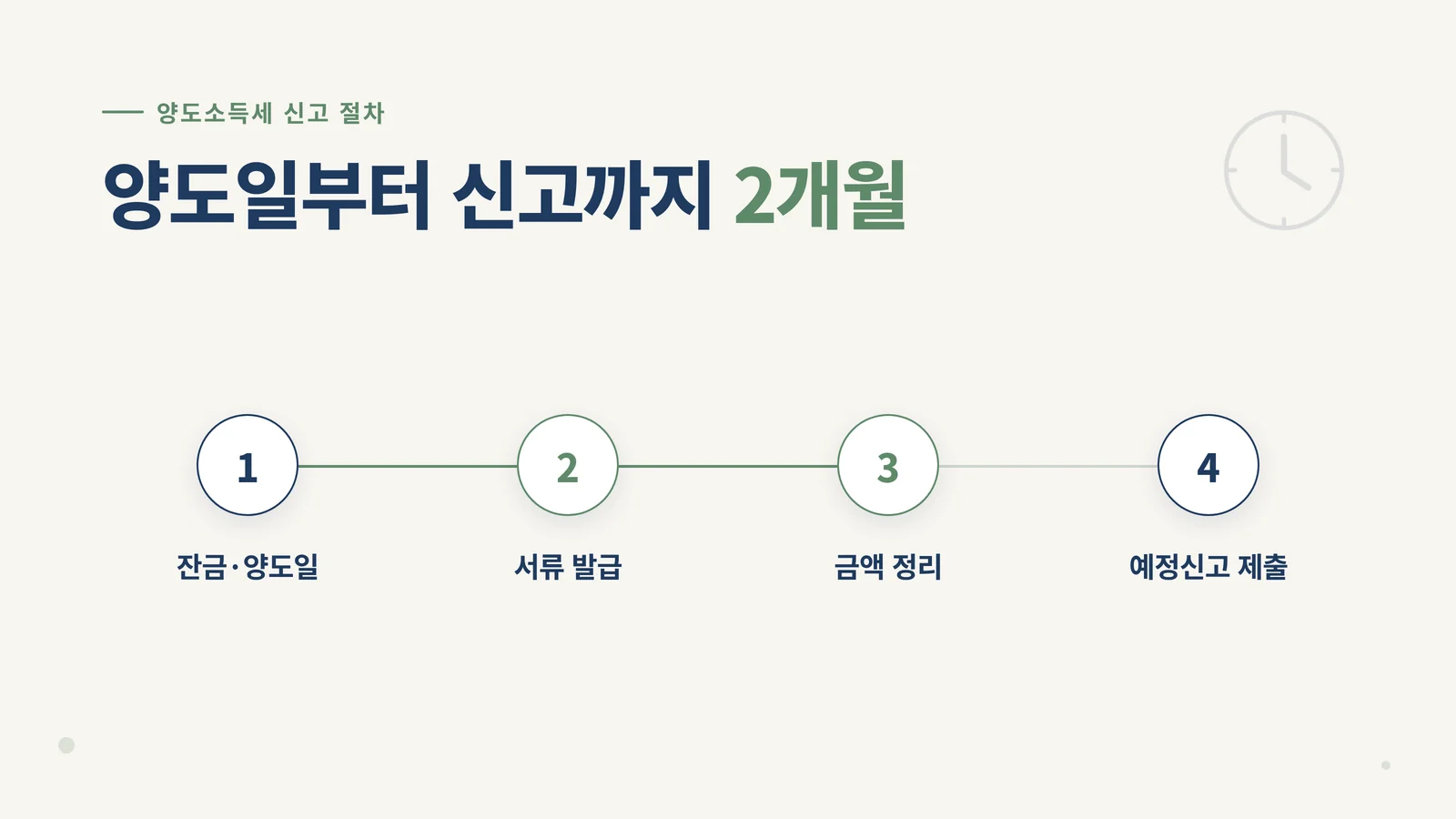 양도소득세 신고 절차

양도일부터 신고까지 2개월

1

잔금·양도일

2

서류 발급

3

금액 정리

4

예정신고 제출